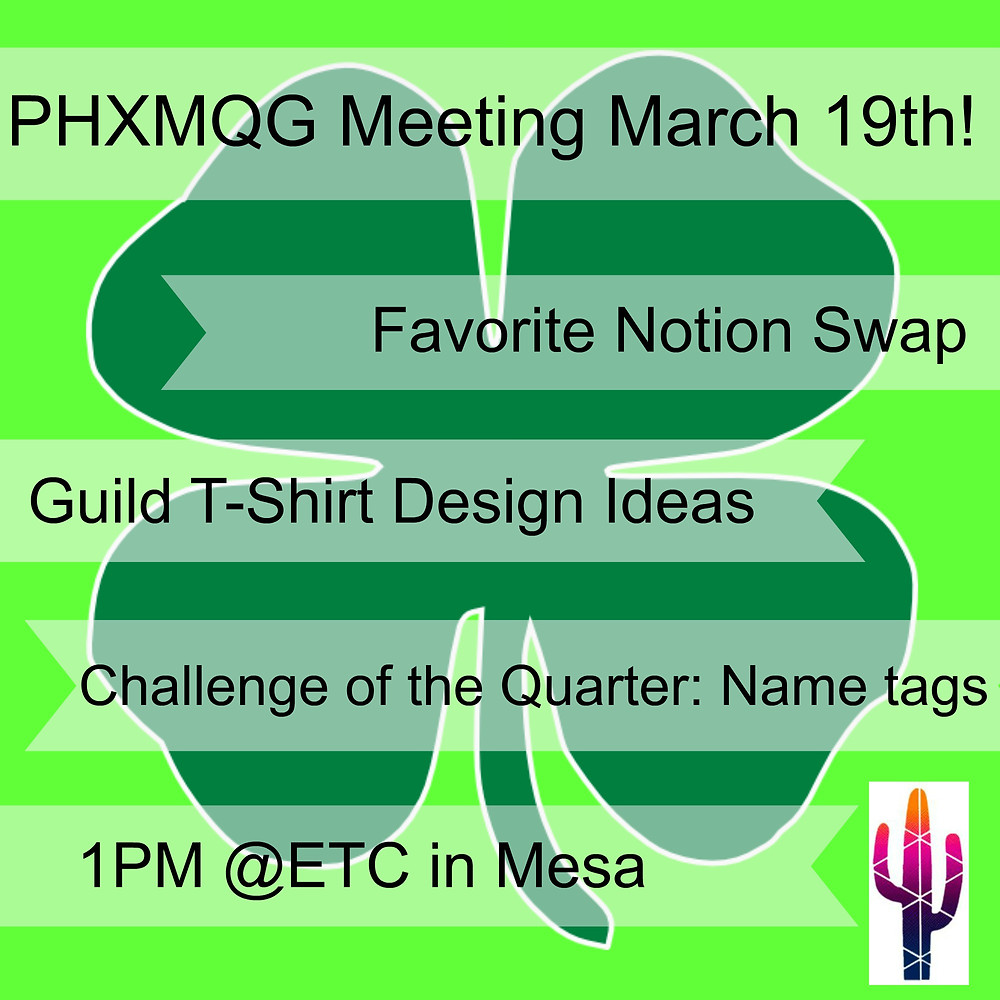 PHXMQG Meeting March 19th!

Favorite Notion Swap

Guild T-Shirt Design Ideas

Challenge of the Quarter: Name tags

1PM @ETC in Mesa